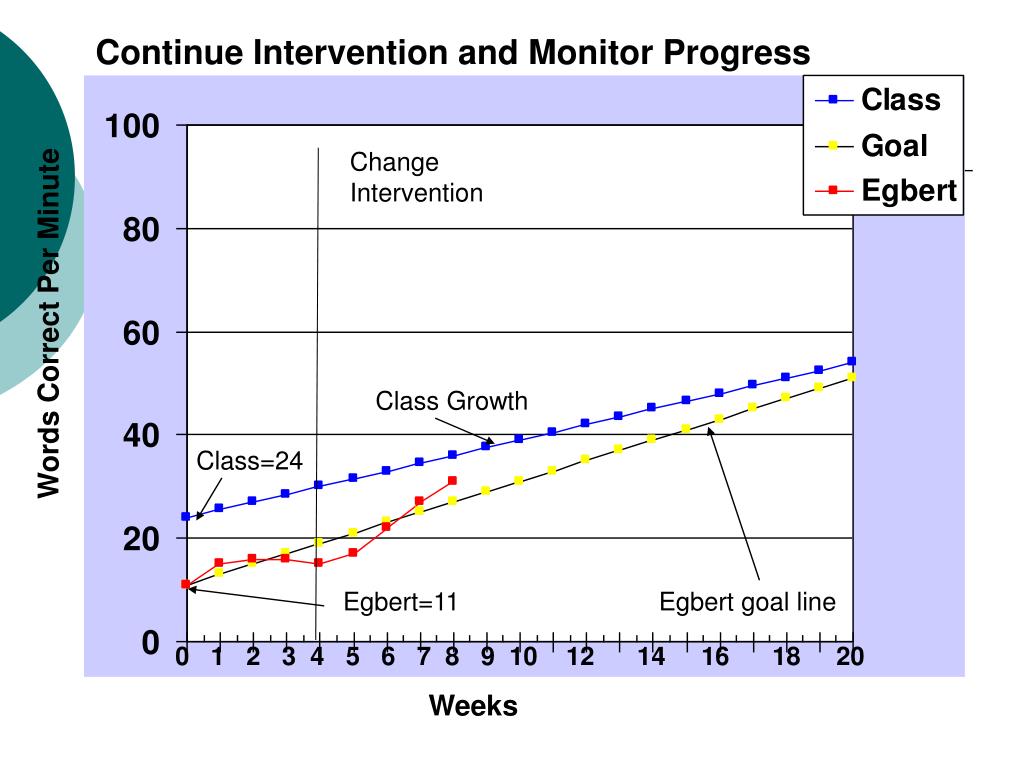 Continue Intervention and Monitor Progress

Class
Goal
Egbert

Words Correct Per Minute

100
80
60
40
20
0

Change Intervention

Class Growth

Class=24

Egbert=11

Egbert goal line

0 1 2 3 4 5 6 7 8 9 10 12 14 16 18 20

Weeks